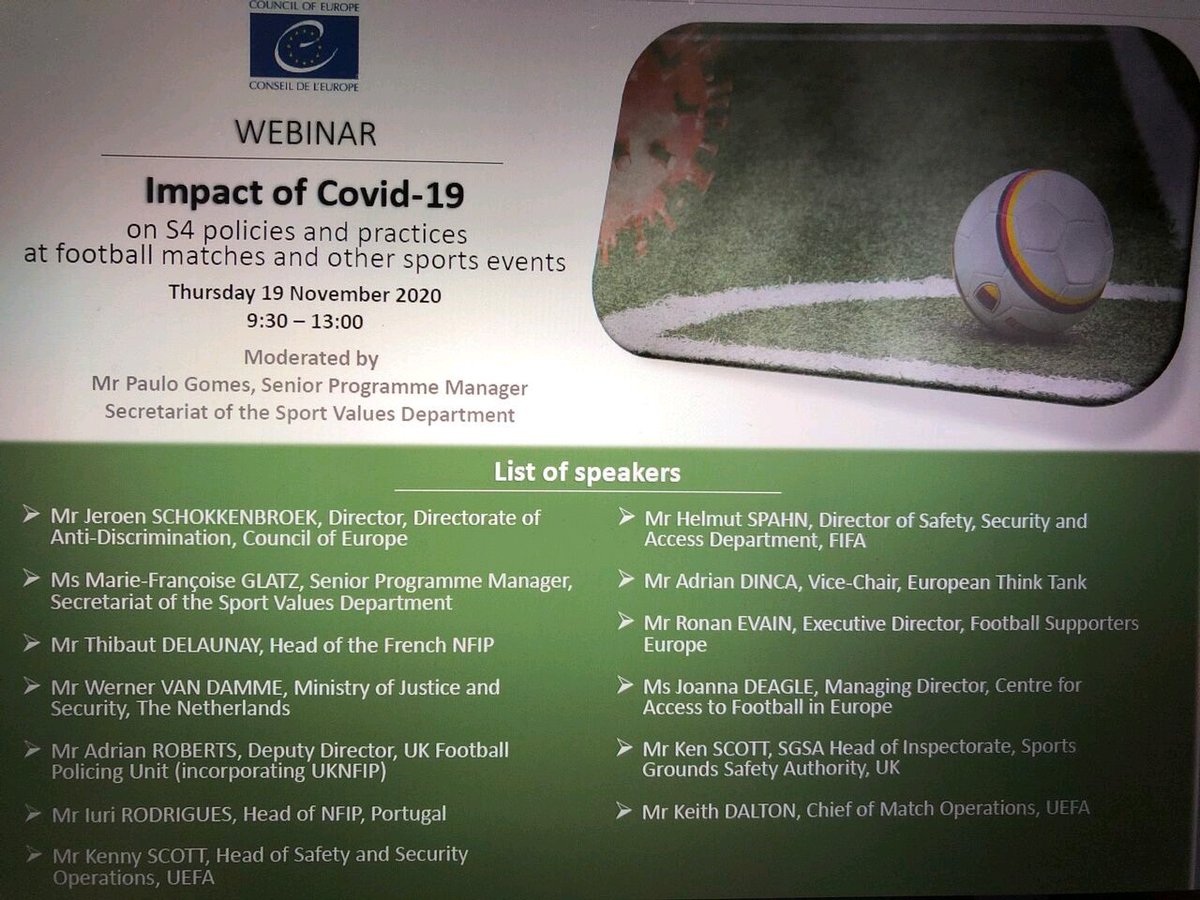 COUNCIL OF EUROPE

CONSEIL DE L'EUROPE

WEBINAR

Impact of Covid-19

on S4 policies and practices at football matches and other sports events

Thursday 19 November 2020

9:30 – 13:00

Moderated by
Mr Paulo Gomes, Senior Programme Manager
Secretariat of the Sport Values Department

List of speakers

➢ Mr Jeroen SCHOKKENBROEK, Director, Directorate of Anti-Discrimination, Council of Europe

➢ Ms Marie-Françoise GLATZ, Senior Programme Manager, Secretariat of the Sport Values Department

➢ Mr Thibaut DELAUNAY, Head of the French NFIP

➢ Mr Werner VAN DAMME, Ministry of Justice and Security, The Netherlands

➢ Mr Adrian ROBERTS, Deputy Director, UK Football Policing Unit (incorporating UKNFIP)

➢ Mr Iuri RODRIGUES, Head of NFIP, Portugal

➢ Mr Kenny SCOTT, Head of Safety and Security Operations, UEFA

➢ Mr Helmut SPAHN, Director of Safety, Security and Access Department, FIFA

➢ Mr Adrian DINCA, Vice-Chair, European Think Tank

➢ Mr Ronan EVAIN, Executive Director, Football Supporters Europe

➢ Ms Joanna DEAGLE, Managing Director, Centre for Access to Football in Europe

➢ Mr Ken SCOTT, SGSA Head of Inspectorate, Sports Grounds Safety Authority, UK

➢ Mr Keith DALTON, Chief of Match Operations, UEFA